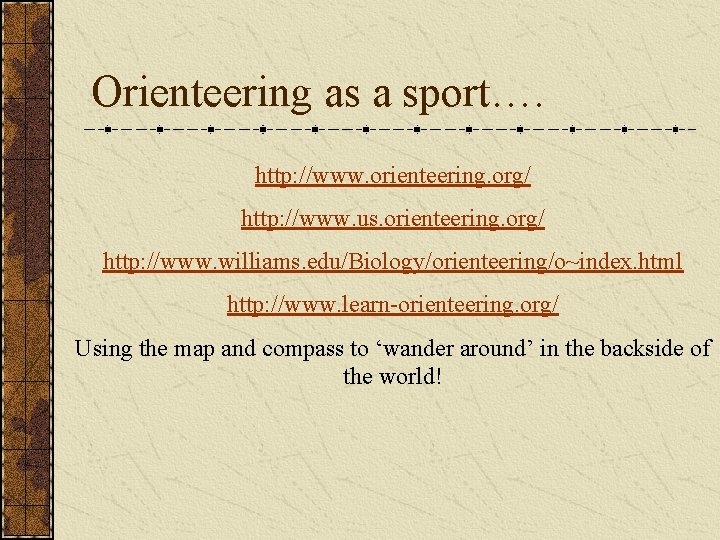 Orienteering as a sport….

http://www.orienteering.org/

http://www.us.orienteering.org/

http://www.williams.edu/Biology/orienteering/o~index.html

http://www.learn-orienteering.org/

Using the map and compass to ‘wander around’ in the backside of the world!